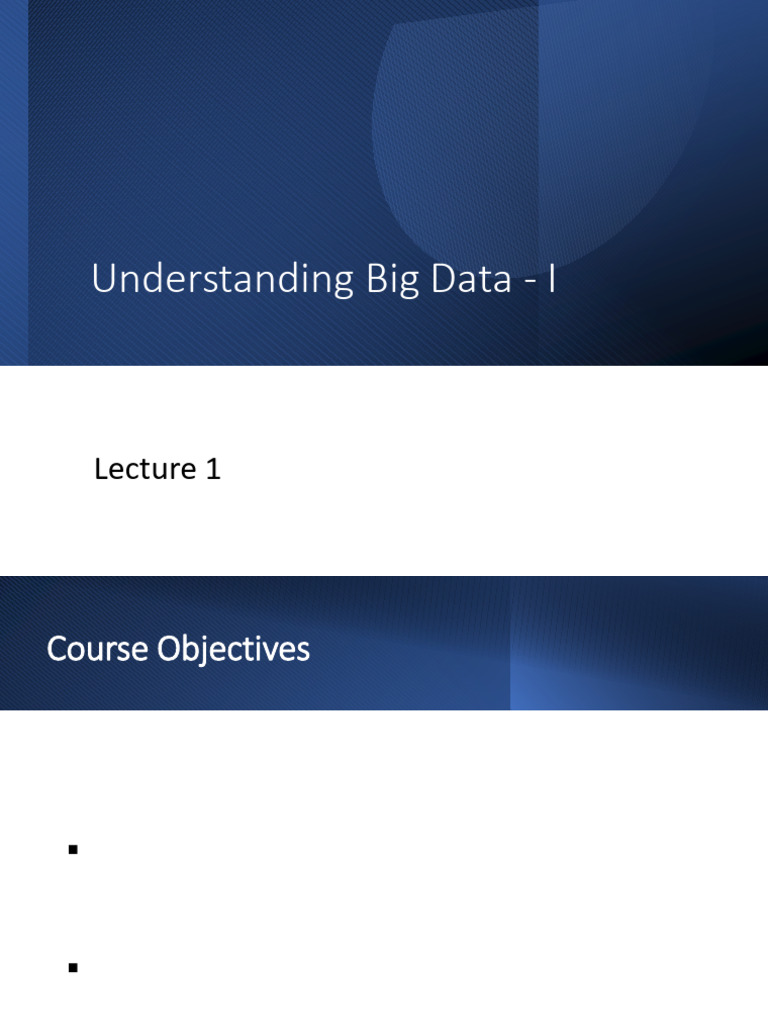 Understanding Big Data - I

Lecture 1

Course Objectives

▪

▪